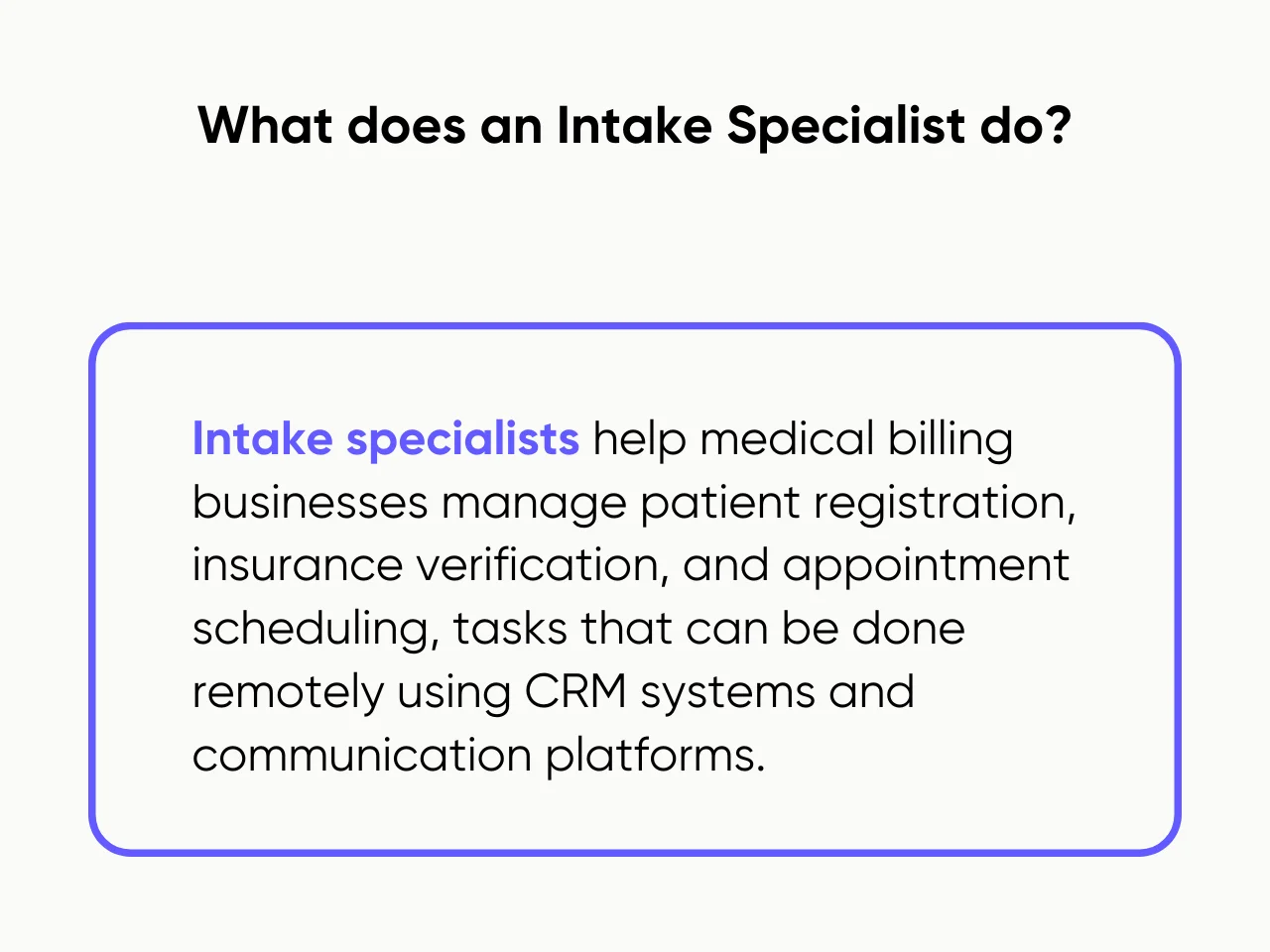 What does an Intake Specialist do?

Intake specialists help medical billing businesses manage patient registration, insurance verification, and appointment scheduling, tasks that can be done remotely using CRM systems and communication platforms.